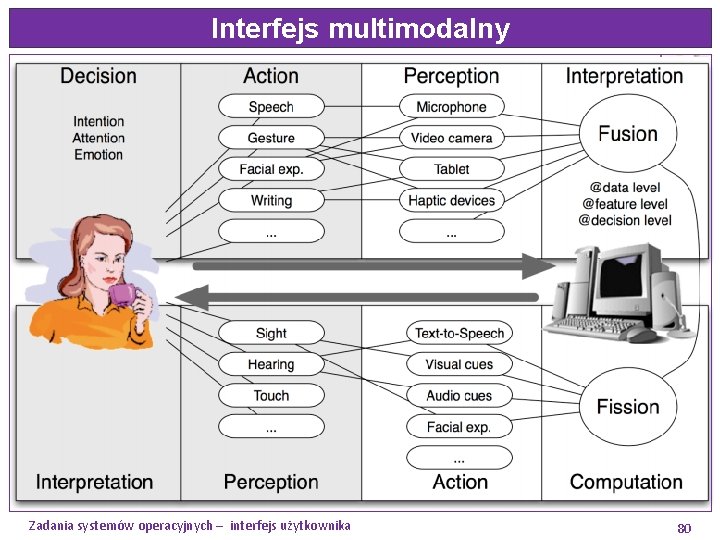 Interfejs multimodalny

Decision

Intention
Attention
Emotion

Action

Speech
Gesture
Facial exp.
Writing
...

Perception

Microphone
Video camera
Tablet
Haptic devices
...

Interpretation

Fusion

@data level
@feature level
@decision level

Sight
Hearing
Touch
...

Text-to-Speech
Visual cues
Audio cues
Facial exp.
...

Fission

Interpretation

Perception

Action

Computation

Zadania systemów operacyjnych – interfejs użytkownika

80